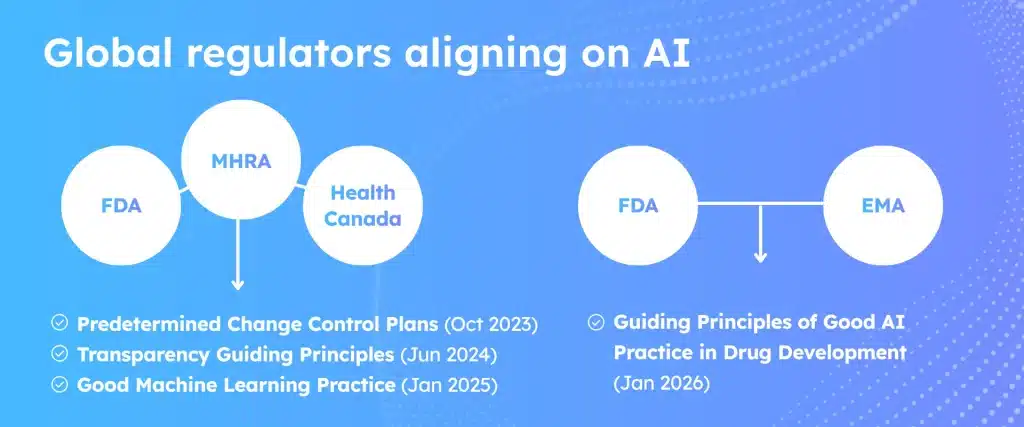 Global regulators aligning on AI

FDA

MHRA

Health Canada

Predetermined Change Control Plans (Oct 2023)

Transparency Guiding Principles (Jun 2024)

Good Machine Learning Practice (Jan 2025)

FDA

EMA

Guiding Principles of Good AI Practice in Drug Development (Jan 2026)